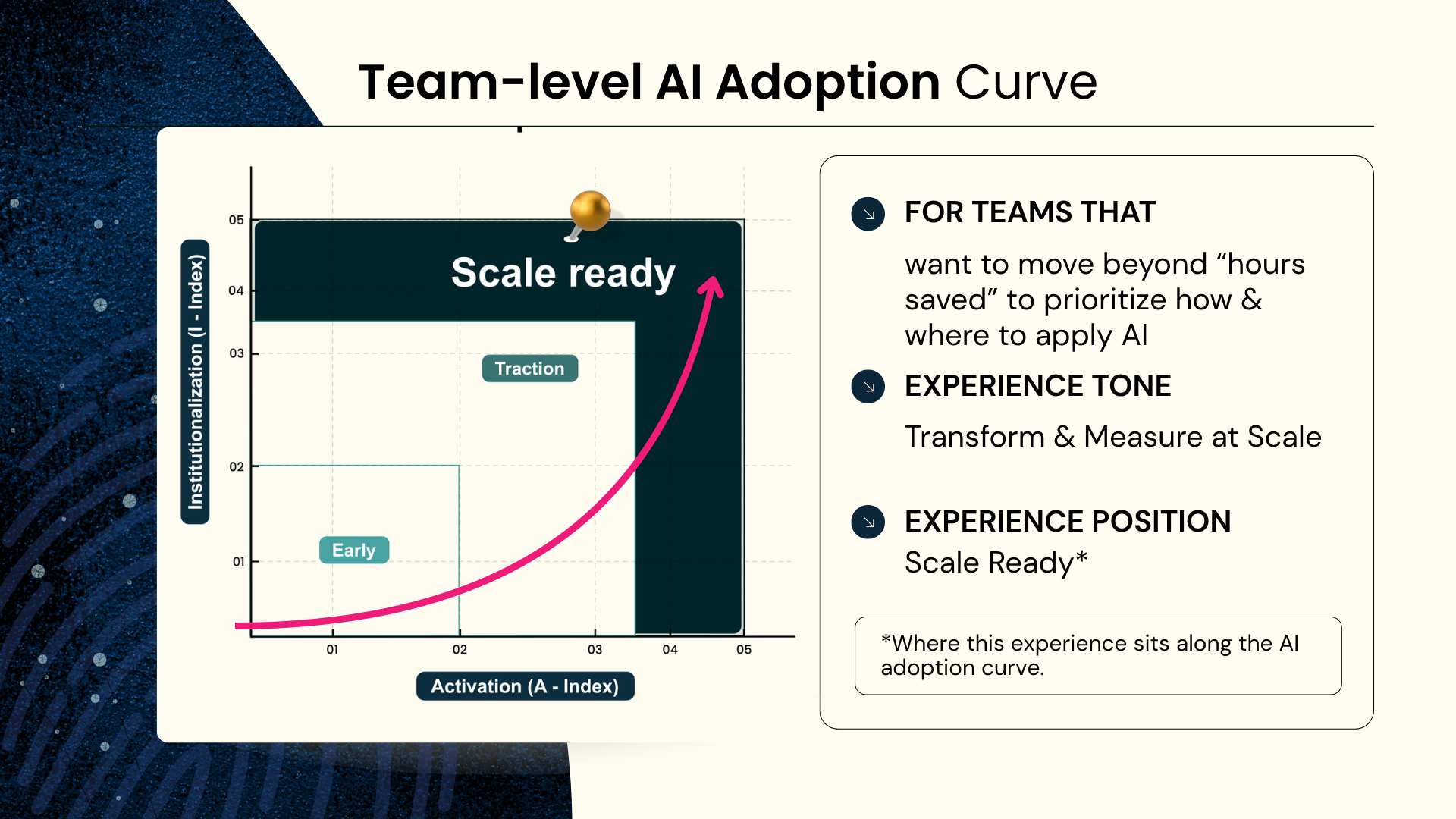 Team-level AI Adoption Curve

Institutionalization (I - Index)

05
04
03
02
01

Scale ready

Traction

Early

01
02
03
04
05

Activation (A - Index)

FOR TEAMS THAT

want to move beyond “hours saved” to prioritize how & where to apply AI

EXPERIENCE TONE

Transform & Measure at Scale

EXPERIENCE POSITION

Scale Ready*

*Where this experience sits along the AI adoption curve.